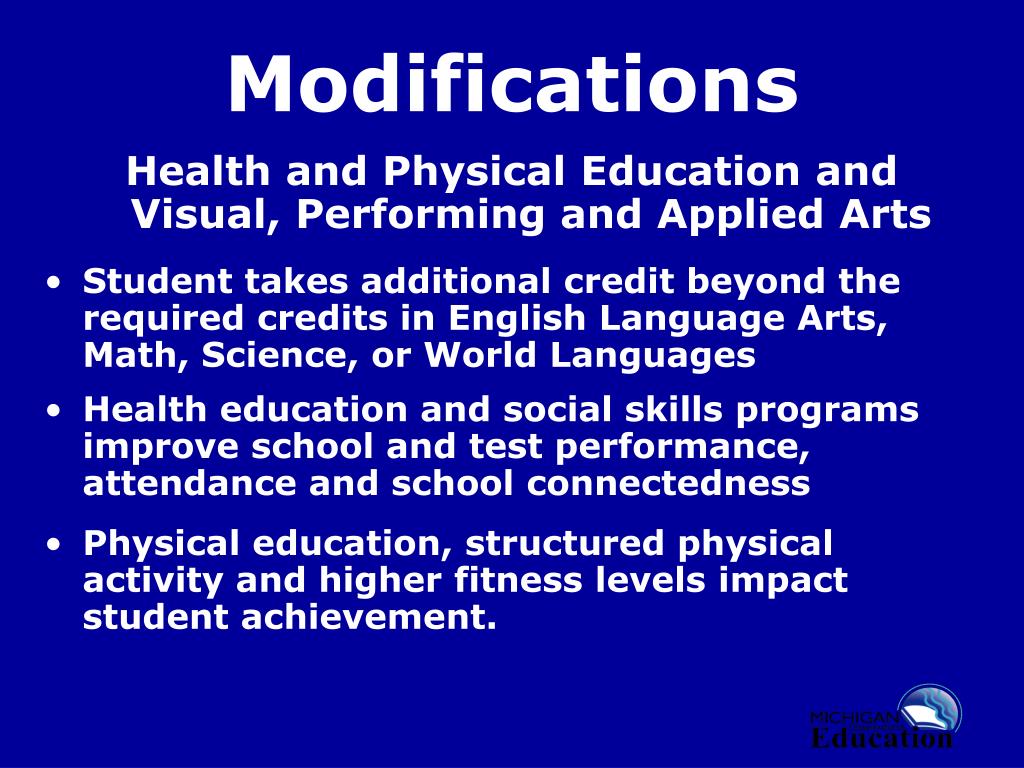 Modifications

Health and Physical Education and Visual, Performing and Applied Arts

• Student takes additional credit beyond the required credits in English Language Arts, Math, Science, or World Languages

• Health education and social skills programs improve school and test performance, attendance and school connectedness

• Physical education, structured physical activity and higher fitness levels impact student achievement.

MICHIGAN Education